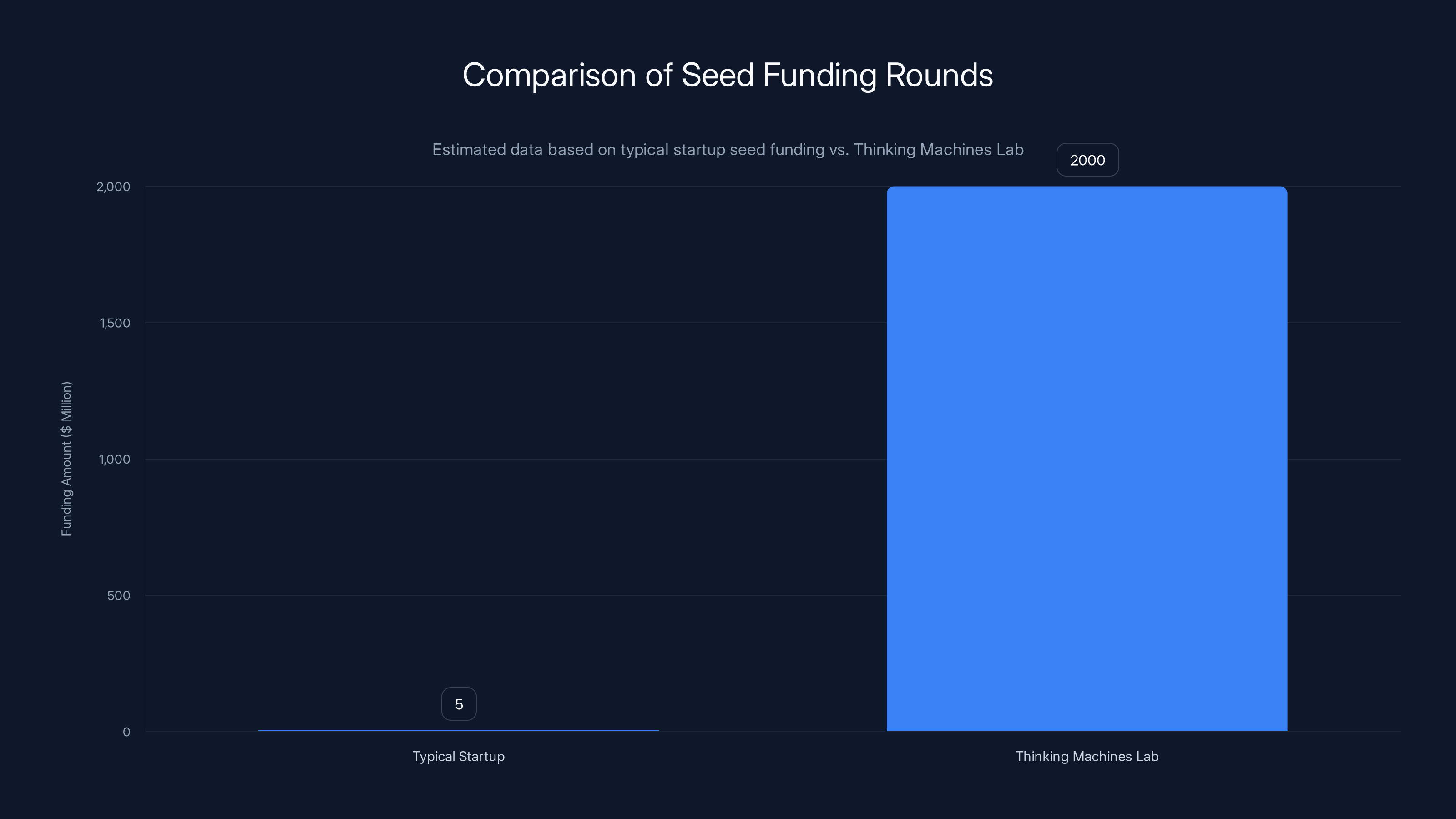 Comparison of Seed Funding Rounds

Estimated data based on typical startup seed funding vs. Thinking Machines Lab

Funding Amount ($ Million)

2,000
1,500
1,000
500
0

5
2000

Typical Startup
Thinking Machines Lab